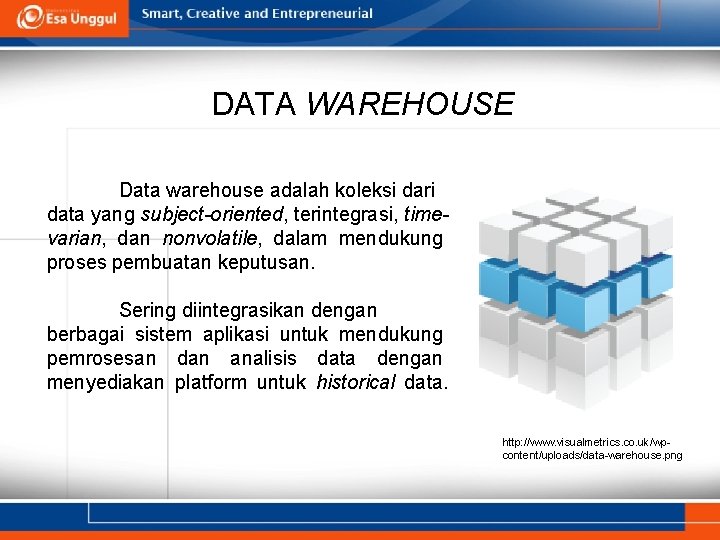 Esa Unggul

Smart, Creative and Entrepreneurial

DATA WAREHOUSE

Data warehouse adalah koleksi dari data yang subject-oriented, terintegrasi, time-varian, dan nonvolatile, dalam mendukung proses pembuatan keputusan.

Sering diintegrasikan dengan berbagai sistem aplikasi untuk mendukung pemrosesan dan analisis data dengan menyediakan platform untuk historical data.

http://www.visualmetrics.co.uk/wp-content/uploads/data-warehouse.png